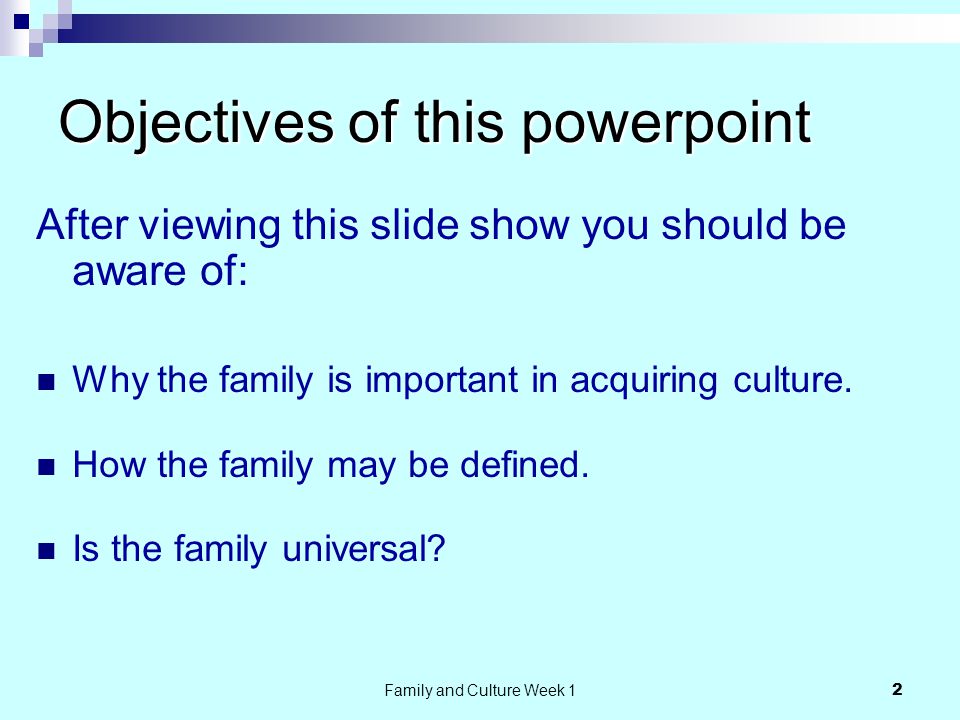 Objectives of this powerpoint

After viewing this slide show you should be aware of:

Why the family is important in acquiring culture.

How the family may be defined.

Is the family universal?

Family and Culture Week 1

2